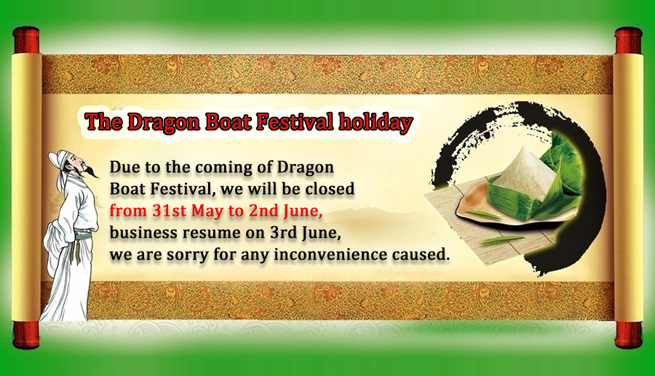 The Dragon Boat Festival holiday

Due to the coming of Dragon Boat Festival, we will be closed from 31st May to 2nd June, business resume on 3rd June, we are sorry for any inconvenience caused.